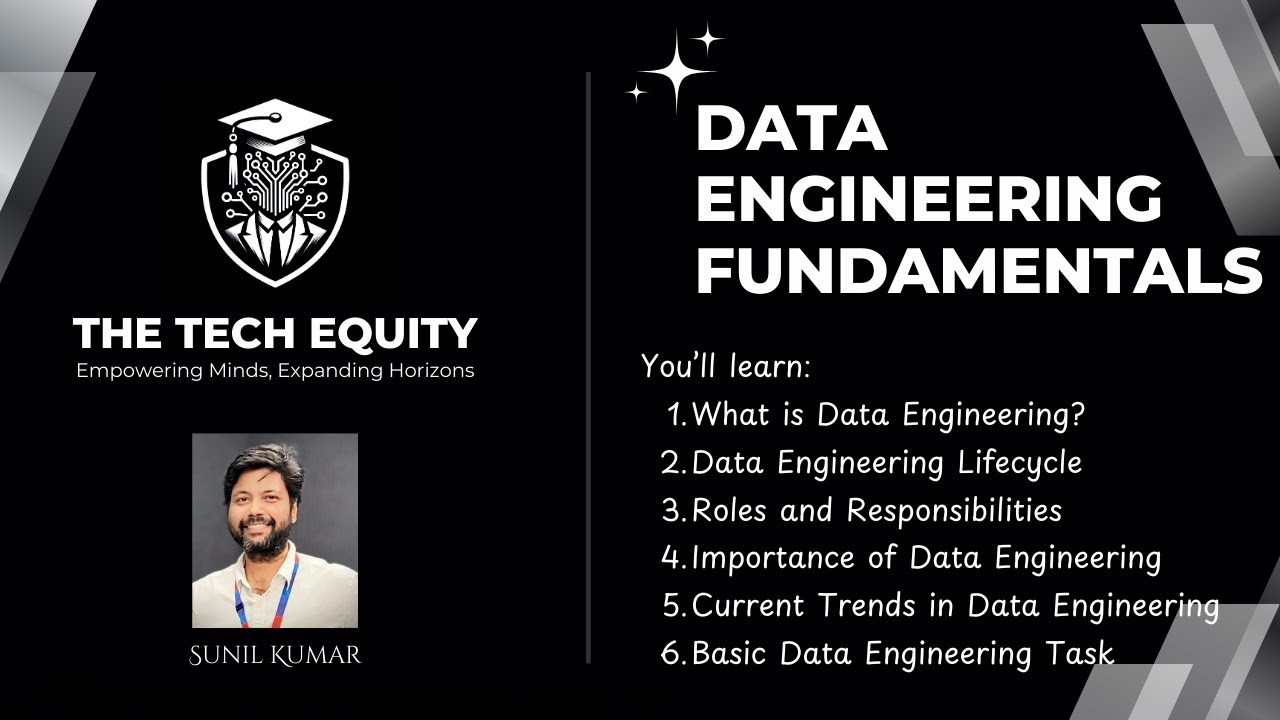 THE TECH EQUITY
Empowering Minds, Expanding Horizons

SUNIL KUMAR

DATA ENGINEERING FUNDAMENTALS

You'll learn:
1. What is Data Engineering?
2. Data Engineering Lifecycle
3. Roles and Responsibilities
4. Importance of Data Engineering
5. Current Trends in Data Engineering
6. Basic Data Engineering Task